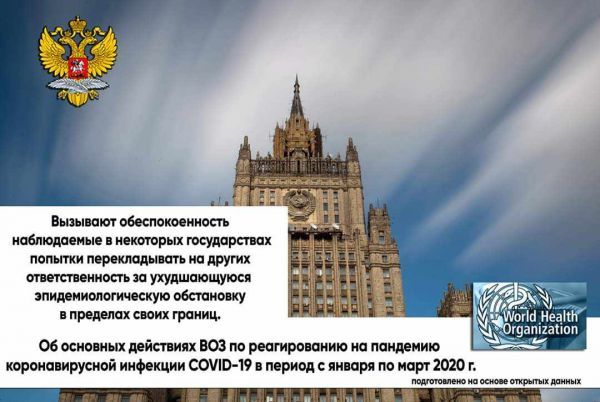 Вызывают обеспокоенность наблюдаемые в некоторых государствах попытки перекладывать на других ответственность за ухудшающуюся эпидемиологическую обстановку в пределах своих границ.

World Health Organization

Об основных действиях ВОЗ по реагированию на пандемию коронавирусной инфекции COVID-19 в период с января по март 2020 г.

подготовлено на основе открытых данных